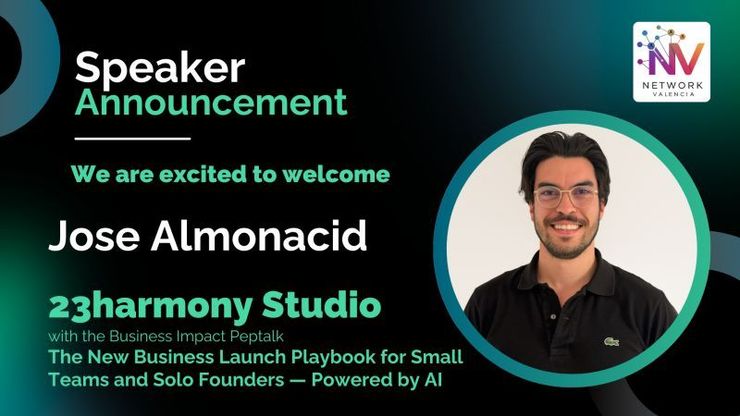 Speaker
Announcement

We are excited to welcome

Jose Almonacid

23harmony Studio
with the Business Impact Peptalk
The New Business Launch Playbook for Small Teams and Solo Founders — Powered by AI

NV
NETWORK
VALENCIA